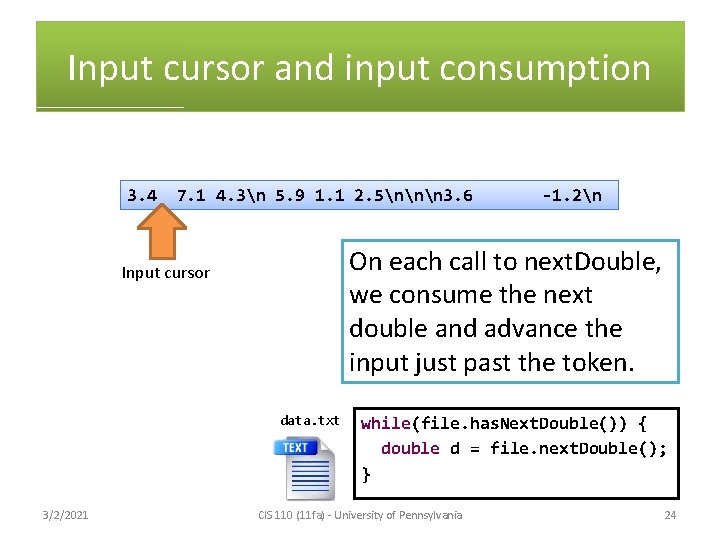 Input cursor and input consumption

3.4  7.1 4.3\n 5.9 1.1 2.5\n\n\n3.6        -1.2\n

Input cursor

On each call to nextDouble, we consume the next double and advance the input just past the token.

data.txt

TEXT

while(file.hasNextDouble()) {
  double d = file.nextDouble();
}

3/2/2021

CIS 110 (11fa) - University of Pennsylvania

24